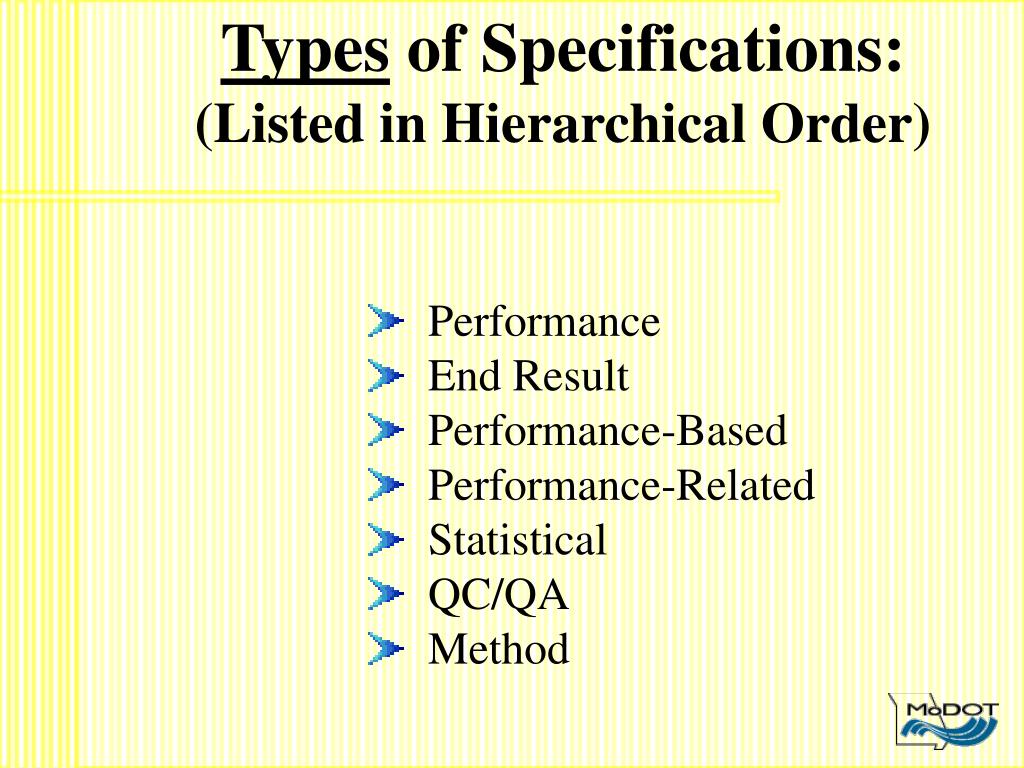 Types of Specifications:
(Listed in Hierarchical Order)

Performance
End Result
Performance-Based
Performance-Related
Statistical
QC/QA
Method

MoDOT